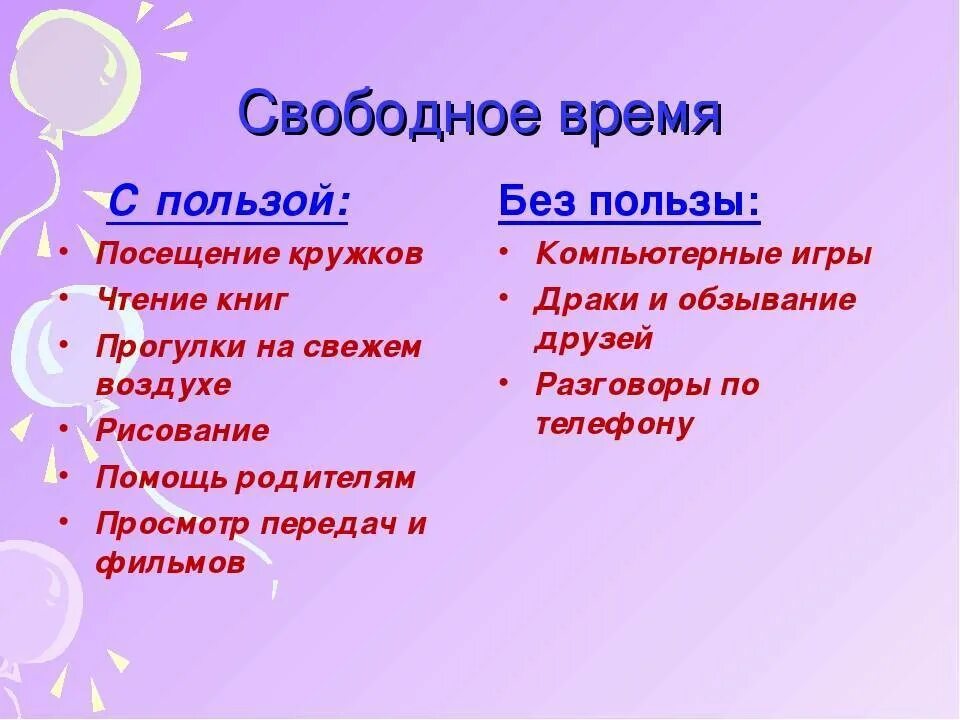 Свободное время

С пользой:
• Посещение кружков
• Чтение книг
• Прогулки на свежем воздухе
• Рисование
• Помощь родителям
• Просмотр передач и фильмов

Без пользы:
• Компьютерные игры
• Драки и обзывание друзей
• Разговоры по телефону